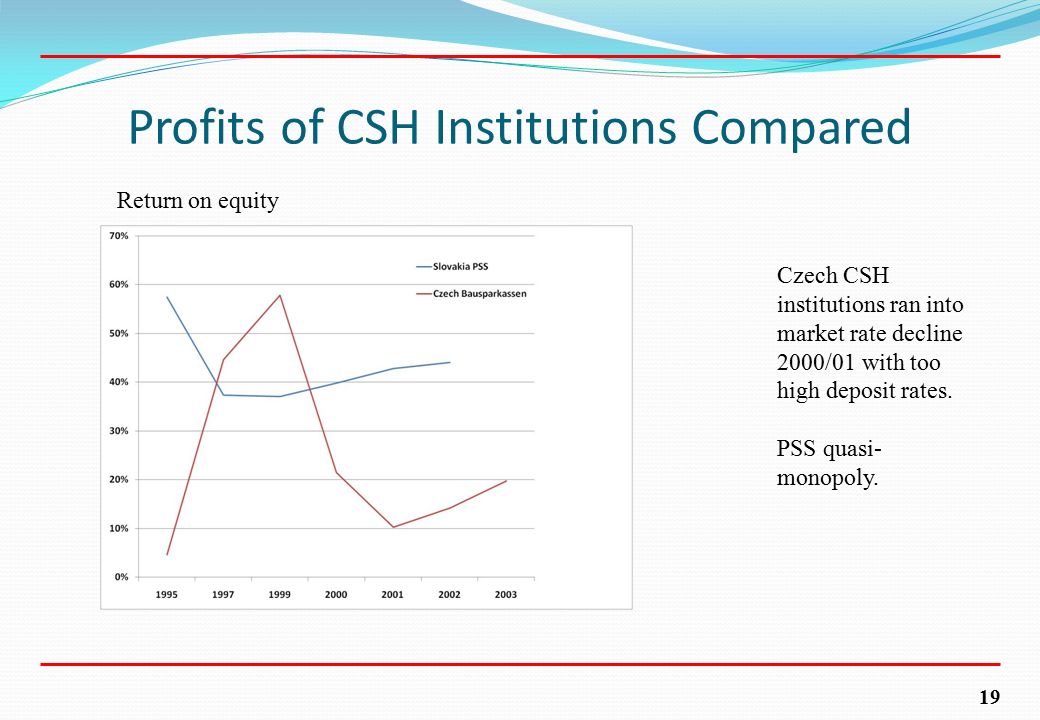 Profits of CSH Institutions Compared

Return on equity

70%
60%
50%
40%
30%
20%
10%
0%

Slovakia PSS
Czech Bausparkassen

1995 1997 1999 2000 2001 2002 2003

Czech CSH institutions ran into market rate decline 2000/01 with too high deposit rates.

PSS quasi-monopoly.

19